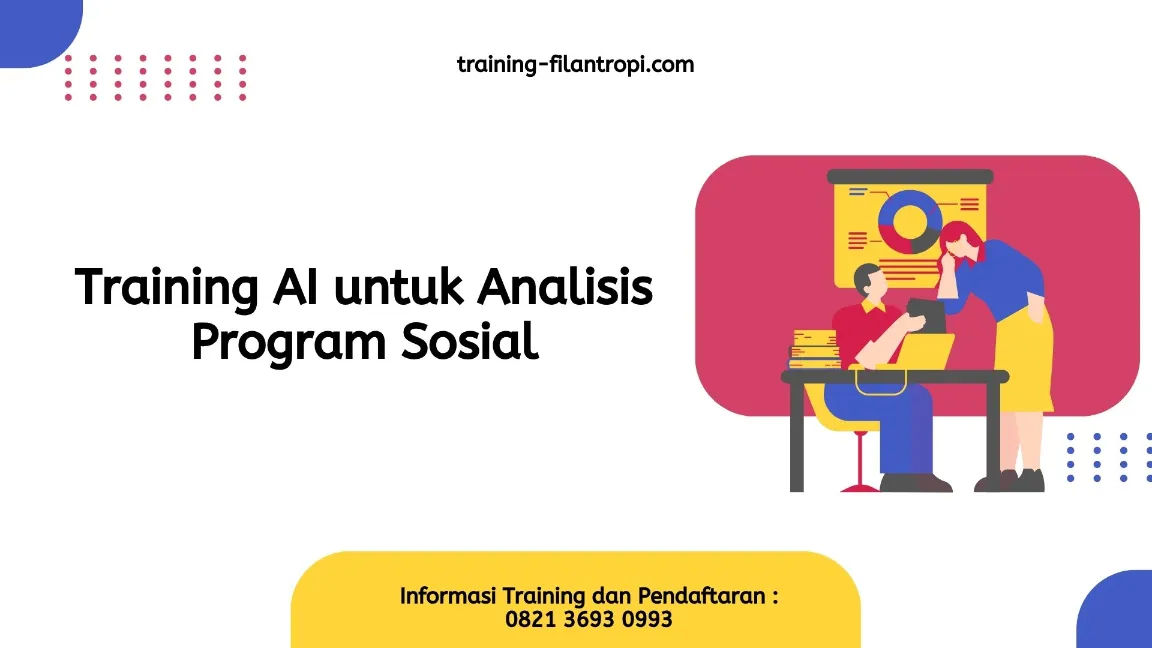 training-filantropi.com

Training AI untuk Analisis Program Sosial

Informasi Training dan Pendaftaran :
0821 3693 0993